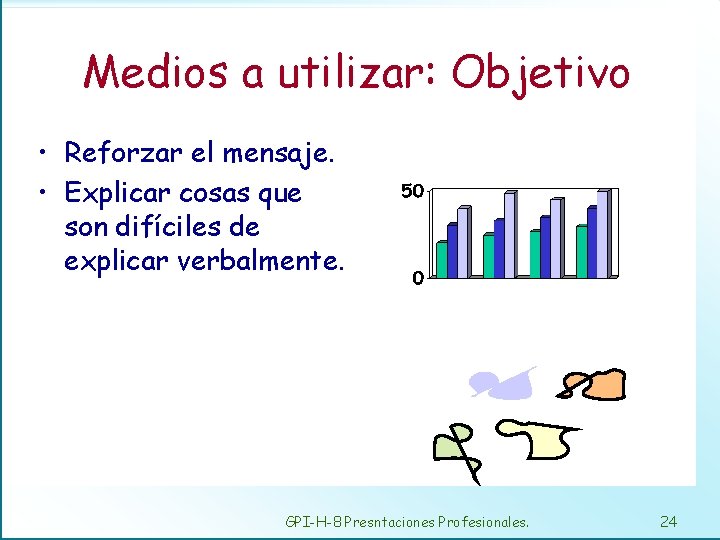 Medios a utilizar: Objetivo

• Reforzar el mensaje.
• Explicar cosas que son difíciles de explicar verbalmente.

50
0

GPI-H-8 Presntaciones Profesionales.

24